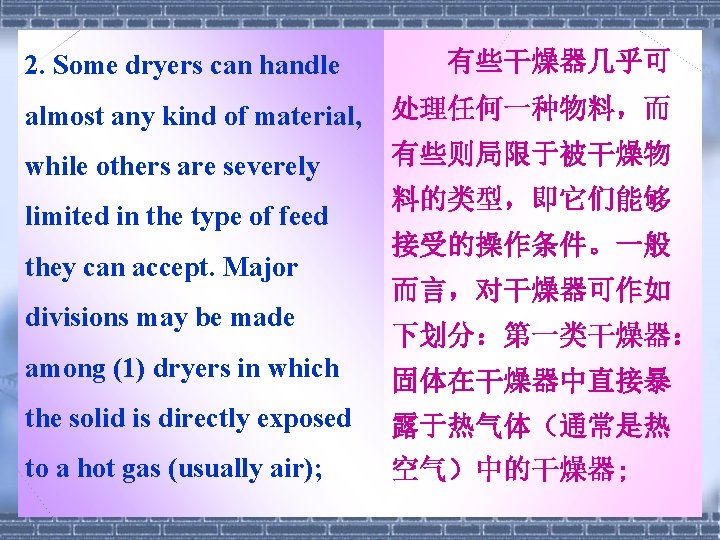 2. Some dryers can handle almost any kind of material, while others are severely limited in the type of feed they can accept. Major divisions may be made among (1) dryers in which the solid is directly exposed to a hot gas (usually air);

有些干燥器几乎可处理任何一种物料，而有些则局限于被干燥物料的类型，即它们能够接受的操作条件。一般而言，对干燥器可作如下划分：第一类干燥器：固体在干燥器中直接暴露于热气体（通常是热空气）中的干燥器；